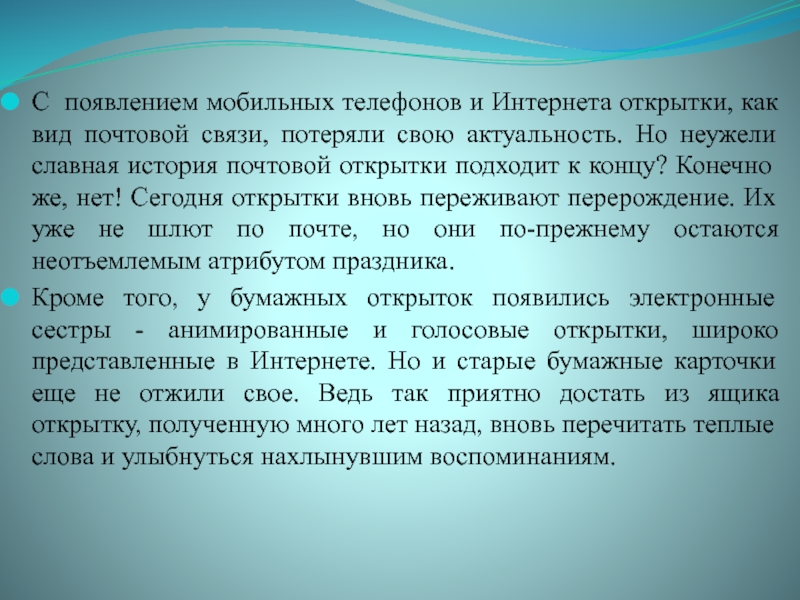 С появлением мобильных телефонов и Интернета открытки, как вид почтовой связи, потеряли свою актуальность. Но неужели славная история почтовой открытки подходит к концу? Конечно же, нет! Сегодня открытки вновь переживают перерождение. Их уже не шлют по почте, но они по-прежнему остаются неотъемлемым атрибутом праздника.

Кроме того, у бумажных открыток появились электронные сестры - анимированные и голосовые открытки, широко представленные в Интернете. Но и старые бумажные карточки еще не отжили свое. Ведь так приятно достать из ящика открытку, полученную много лет назад, вновь перечитать теплые слова и улыбнуться нахлынувшим воспоминаниям.